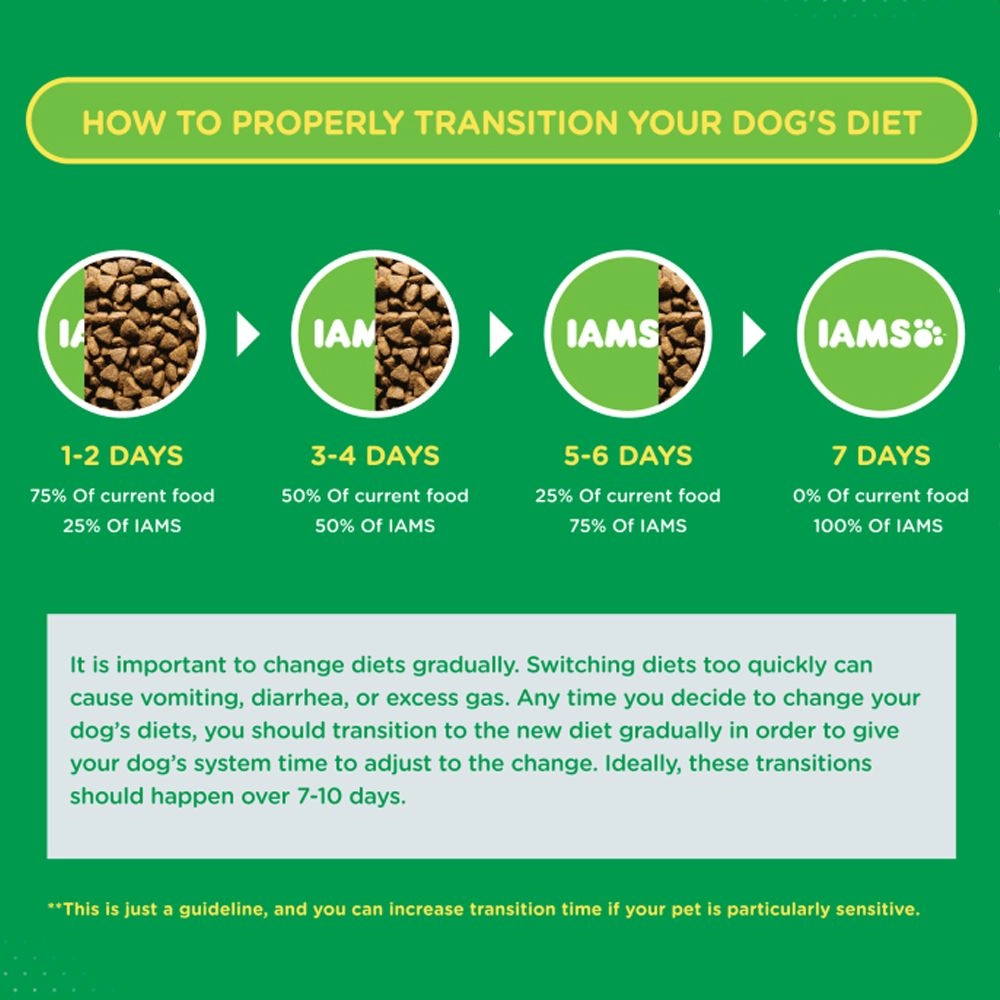 HOW TO PROPERLY TRANSITION YOUR DOG'S DIET

IA

1-2 DAYS

75% Of current food
25% Of IAMS

IAM

3-4 DAYS

50% Of current food
50% Of IAMS

IAMS

5-6 DAYS

25% Of current food
75% Of IAMS

IAMS

7 DAYS

0% Of current food
100% Of IAMS

It is important to change diets gradually. Switching diets too quickly can cause vomiting, diarrhea, or excess gas. Any time you decide to change your dog's diets, you should transition to the new diet gradually in order to give your dog's system time to adjust to the change. Ideally, these transitions should happen over 7-10 days.

**This is just a guideline, and you can increase transition time if your pet is particularly sensitive.